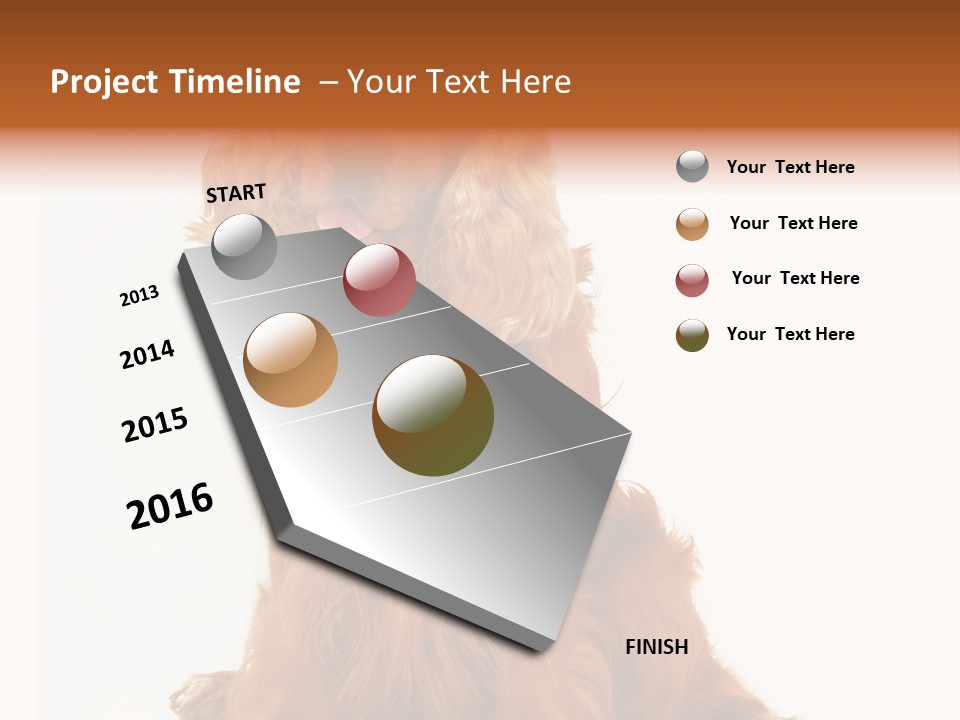 Project Timeline – Your Text Here

START

2013

2014

2015

2016

FINISH

Your Text Here

Your Text Here

Your Text Here

Your Text Here